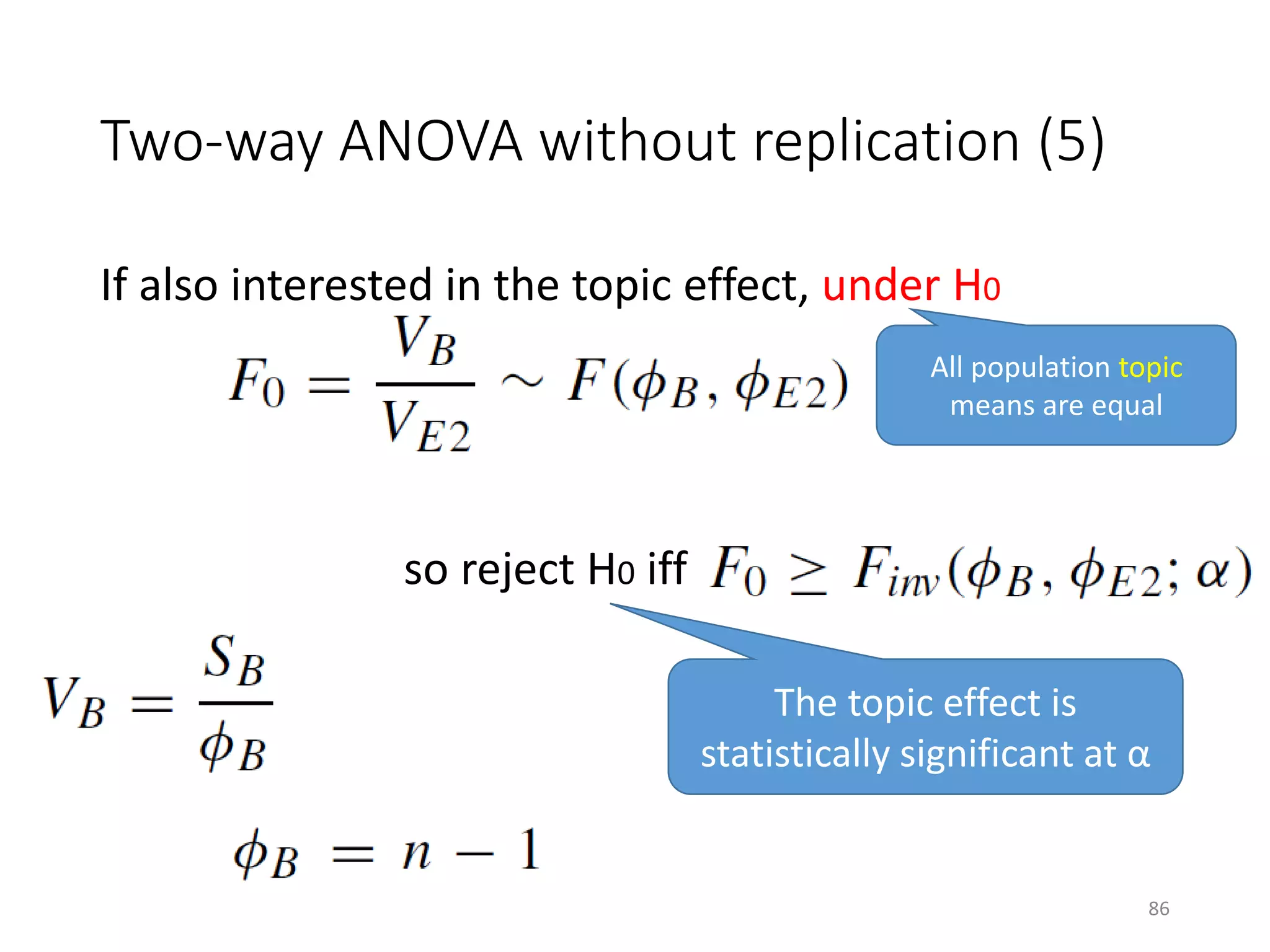 Two-way ANOVA without replication (5)

If also interested in the topic effect, under H0

$F_0 = \frac{V_B}{V_{E2}} \sim F(\phi_B, \phi_{E2})$

All population topic means are equal

so reject H0 iff $F_0 \geq F_{inv}(\phi_B, \phi_{E2}; \alpha)$

$V_B = \frac{S_B}{\phi_B}$

The topic effect is statistically significant at α

$\phi_B = n - 1$

86